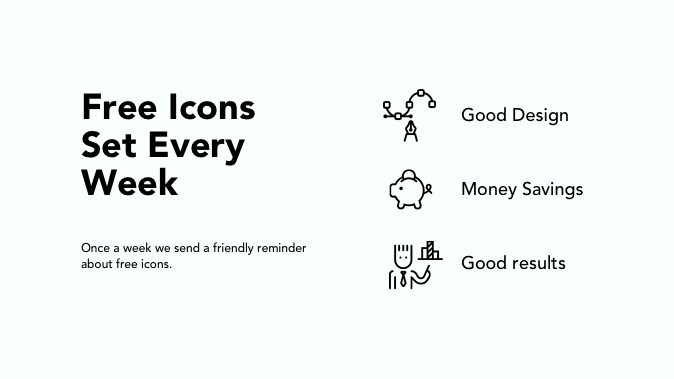 Free Icons Set Every Week

Once a week we send a friendly reminder about free icons.

Good Design

Money Savings

Good results